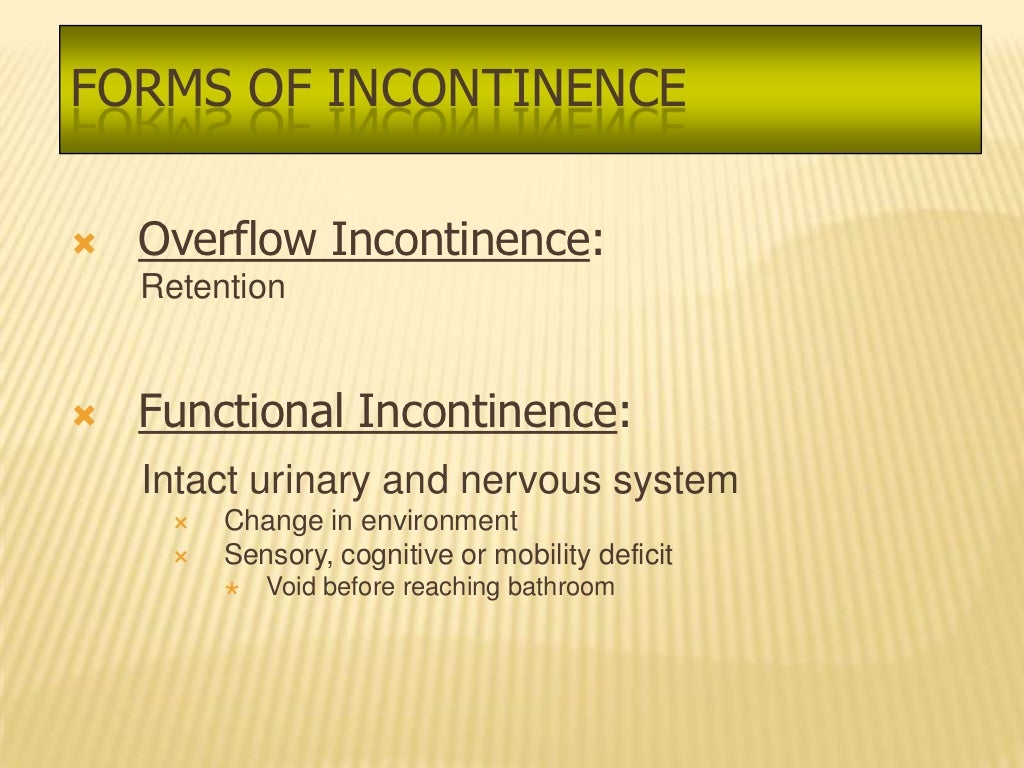 FORMS OF INCONTINENCE

Overflow Incontinence:
Retention

Functional Incontinence:
Intact urinary and nervous system
Change in environment
Sensory, cognitive or mobility deficit
Void before reaching bathroom